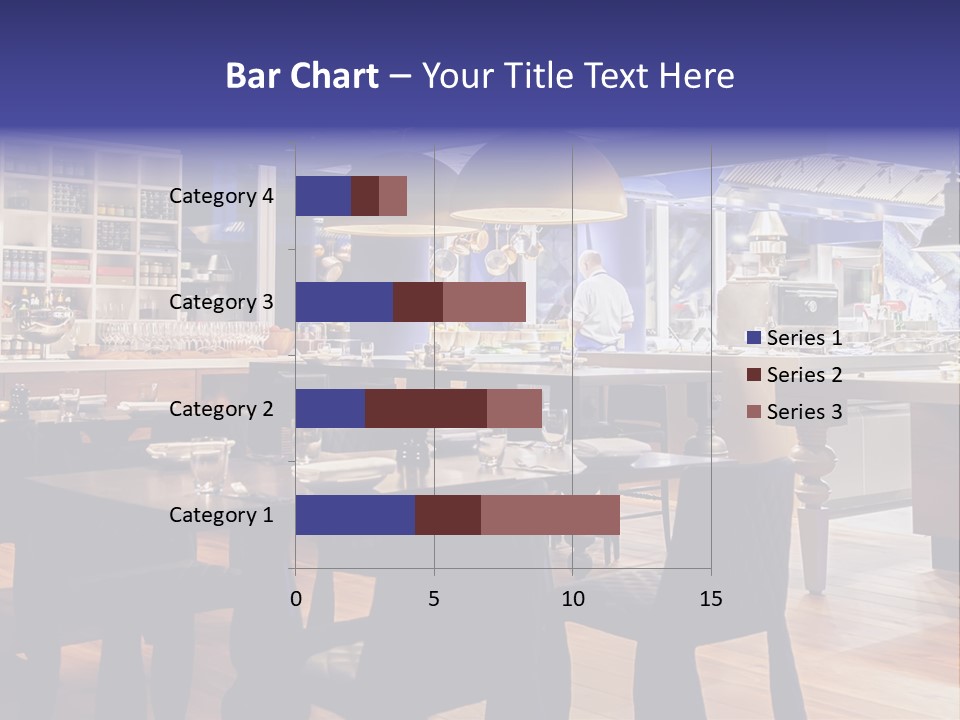 Bar Chart – Your Title Text Here

Category 4
Category 3
Category 2
Category 1

0
5
10
15

Series 1
Series 2
Series 3